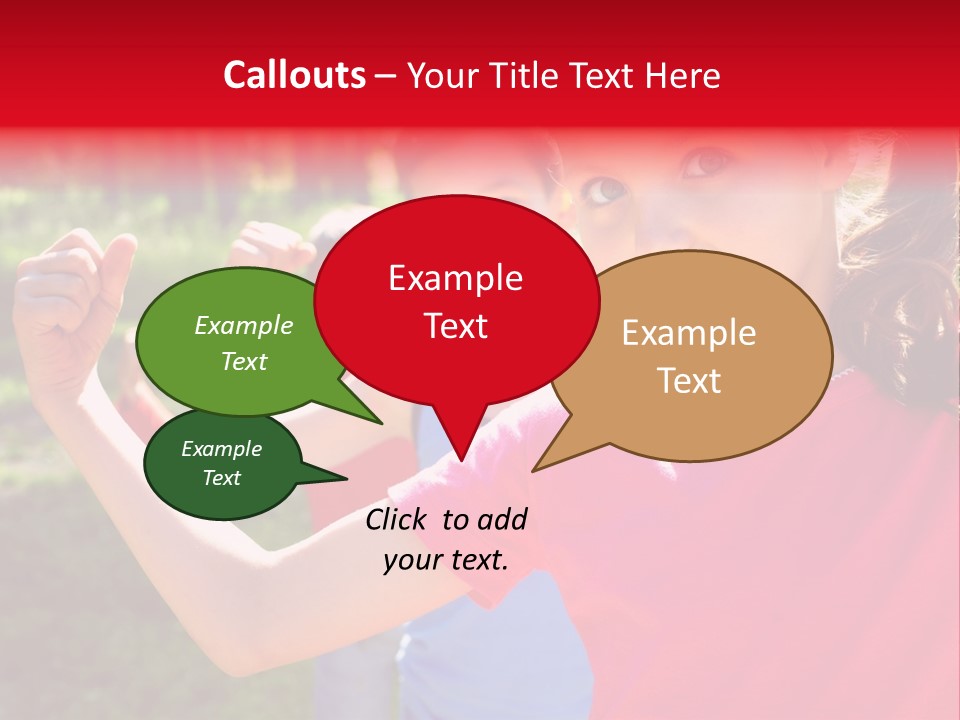 Callouts – Your Title Text Here

Example Text

Example Text

Example Text

Example Text

Click to add your text.